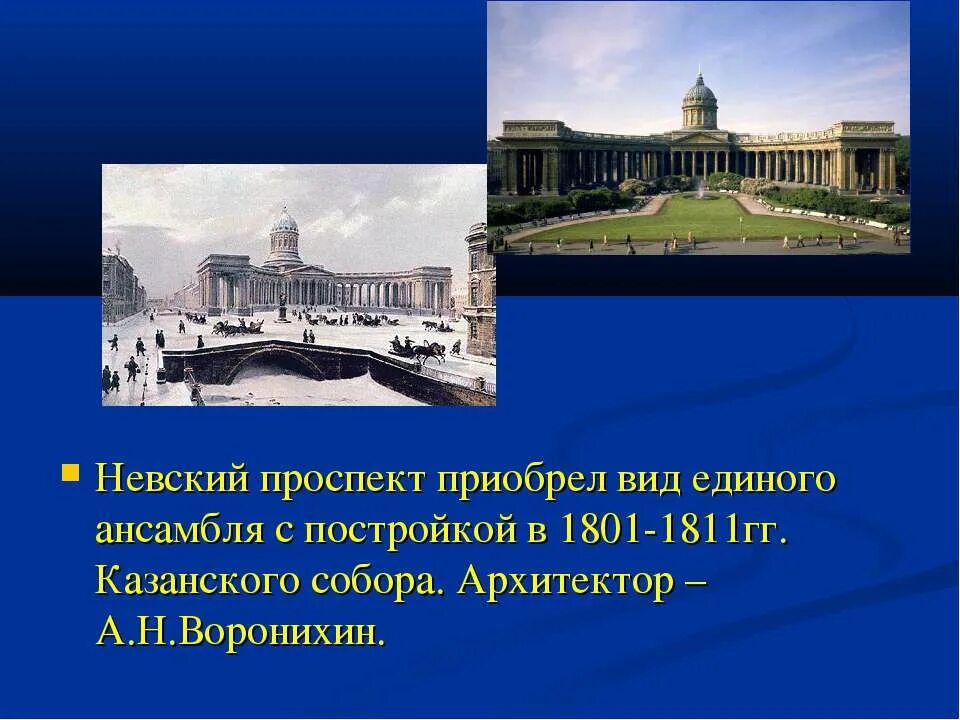 Невский проспект приобрел вид единого ансамбля с постройкой в 1801-1811гг. Казанского собора. Архитектор – А.Н.Воронихин.